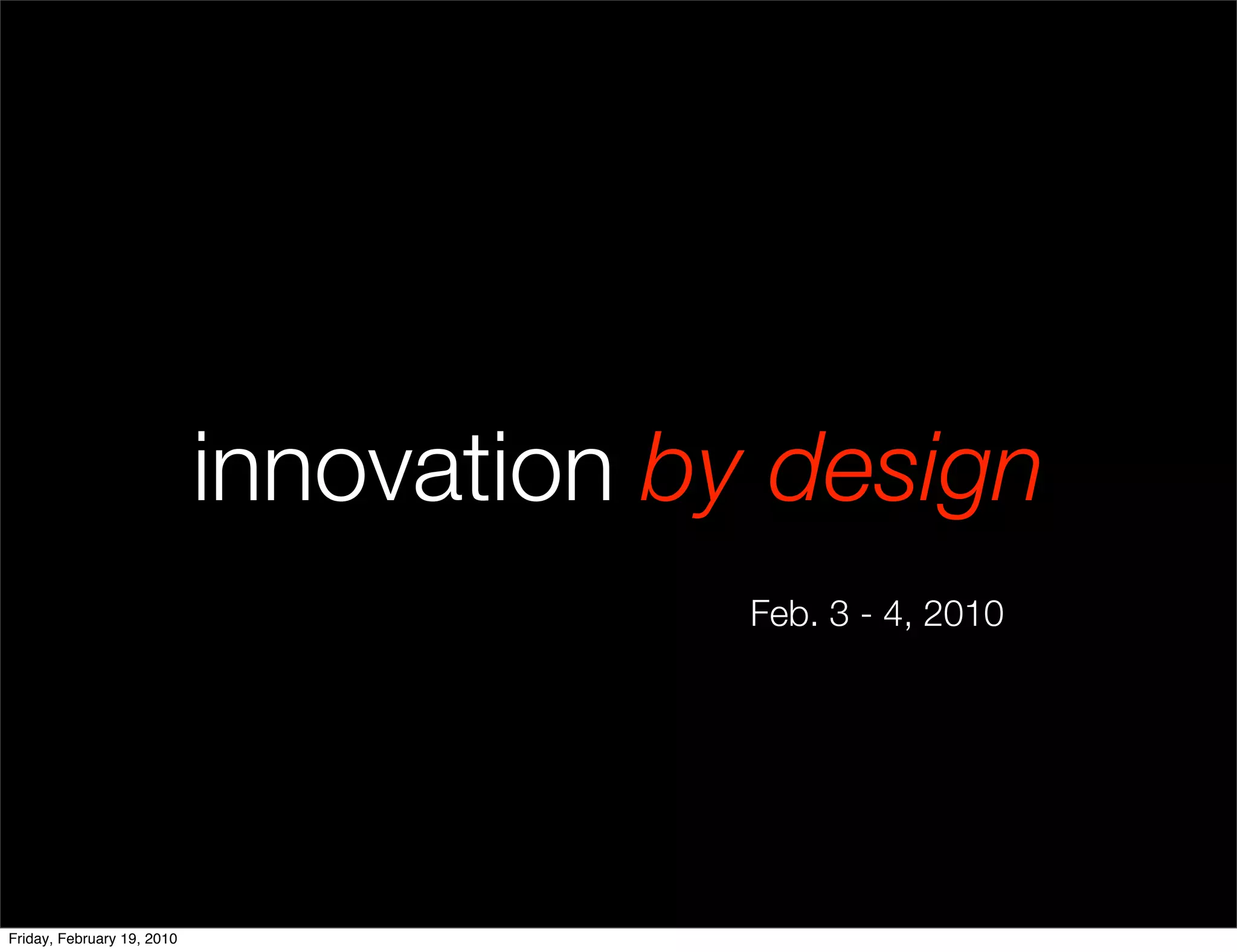 innovation by design

Feb. 3 - 4, 2010

Friday, February 19, 2010